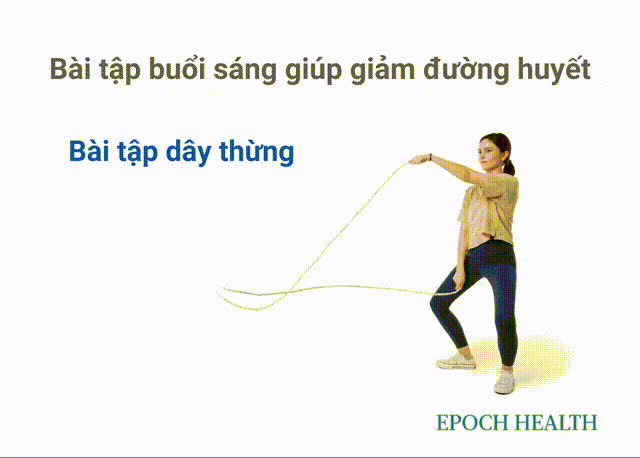 Bài tập buổi sáng giúp giảm đường huyết

Bài tập dây thừng

EPOCH HEALTH